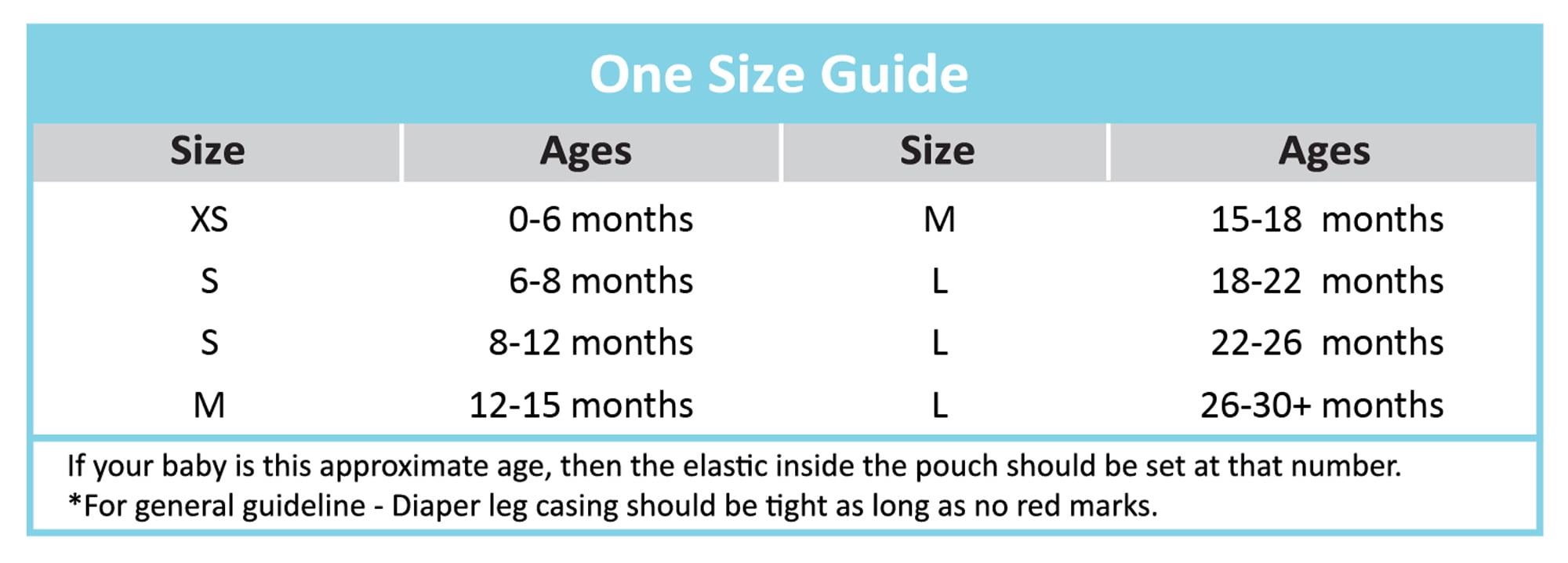 One Size Guide

| Size | Ages | Size | Ages |
|---|---|---|---|
| XS | 0-6 months | M | 15-18 months |
| S | 6-8 months | L | 18-22 months |
| S | 8-12 months | L | 22-26 months |
| M | 12-15 months | L | 26-30+ months |

If your baby is this approximate age, then the elastic inside the pouch should be set at that number.
*For general guideline - Diaper leg casing should be tight as long as no red marks.